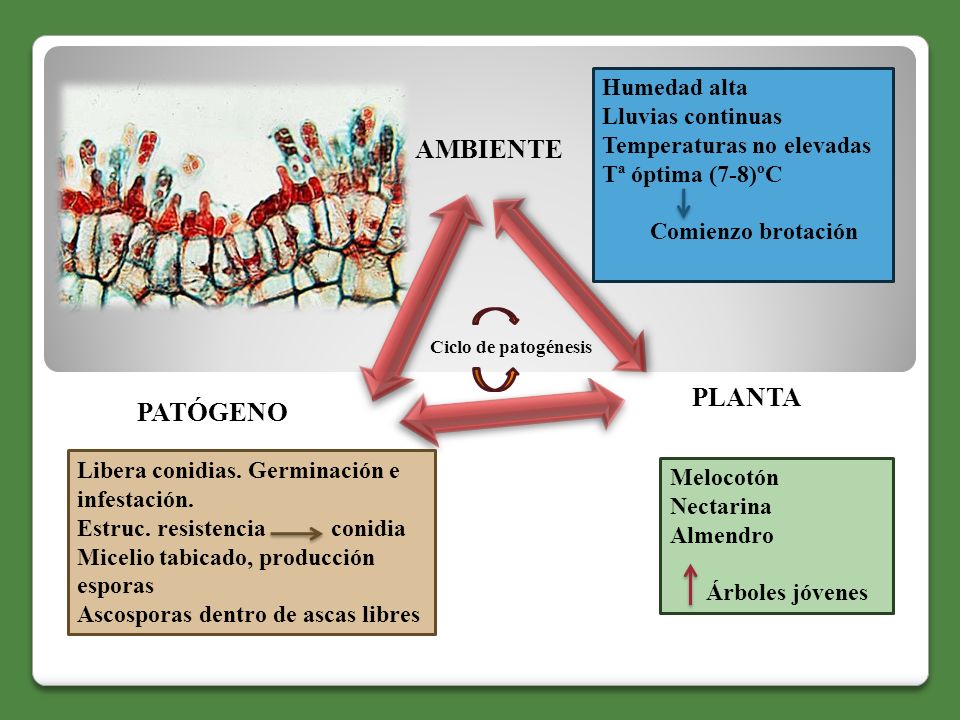 AMBIENTE

Humedad alta
Lluvias continuas
Temperaturas no elevadas
Tª óptima (7-8)ºC
Comienzo brotación

Ciclo de patogénesis

PATÓGENO

PLANTA

Libera conidias. Germinación e infestación.
Estruc. resistencia conidia
Micelio tabicado, producción esporas
Ascosporas dentro de ascas libres

Melocotón
Nectarina
Almendro
Árboles jóvenes